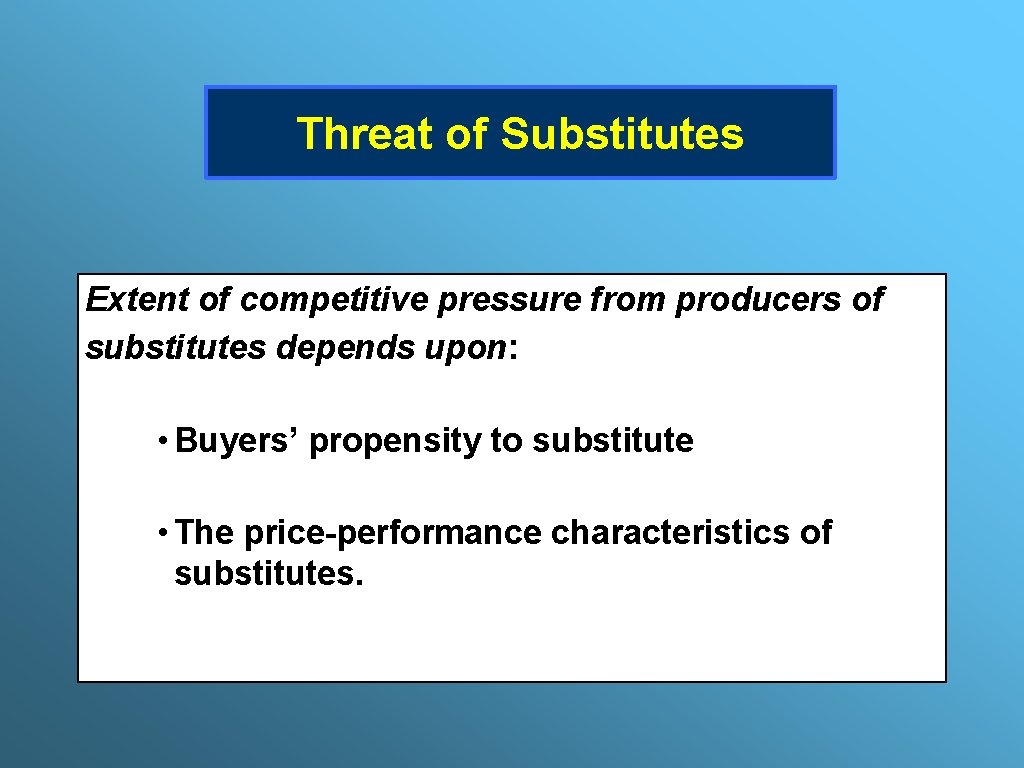 Threat of Substitutes

Extent of competitive pressure from producers of substitutes depends upon:

• Buyers’ propensity to substitute

• The price-performance characteristics of substitutes.